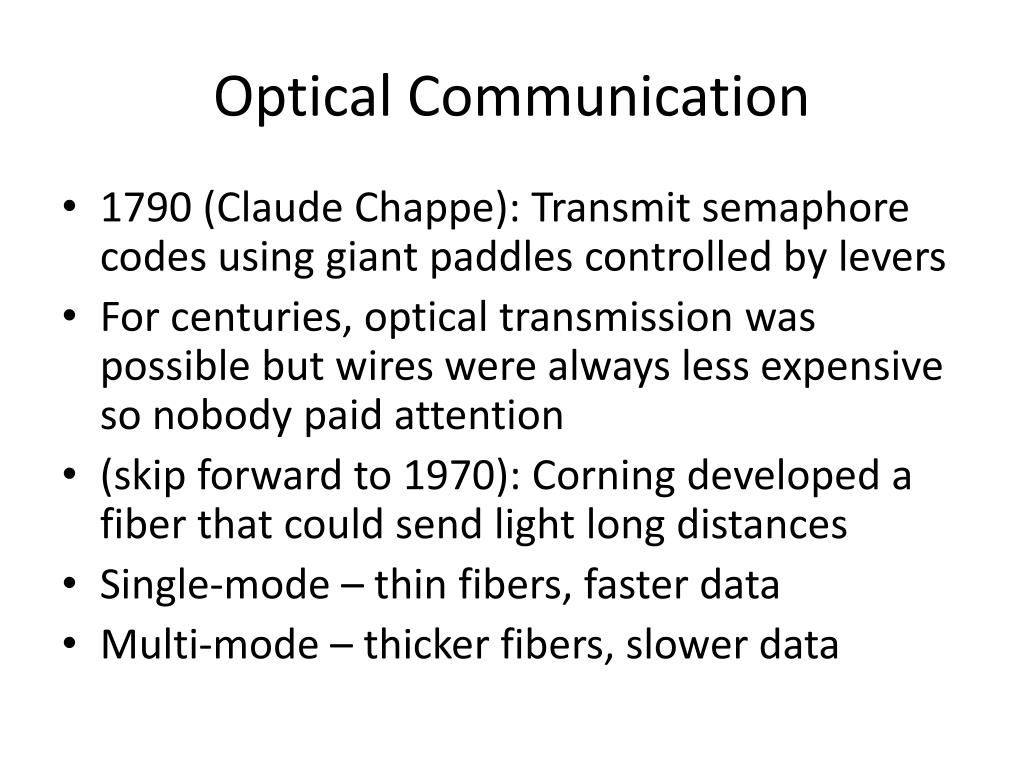 Optical Communication

• 1790 (Claude Chappe): Transmit semaphore codes using giant paddles controlled by levers
• For centuries, optical transmission was possible but wires were always less expensive so nobody paid attention
• (skip forward to 1970): Corning developed a fiber that could send light long distances
• Single-mode – thin fibers, faster data
• Multi-mode – thicker fibers, slower data